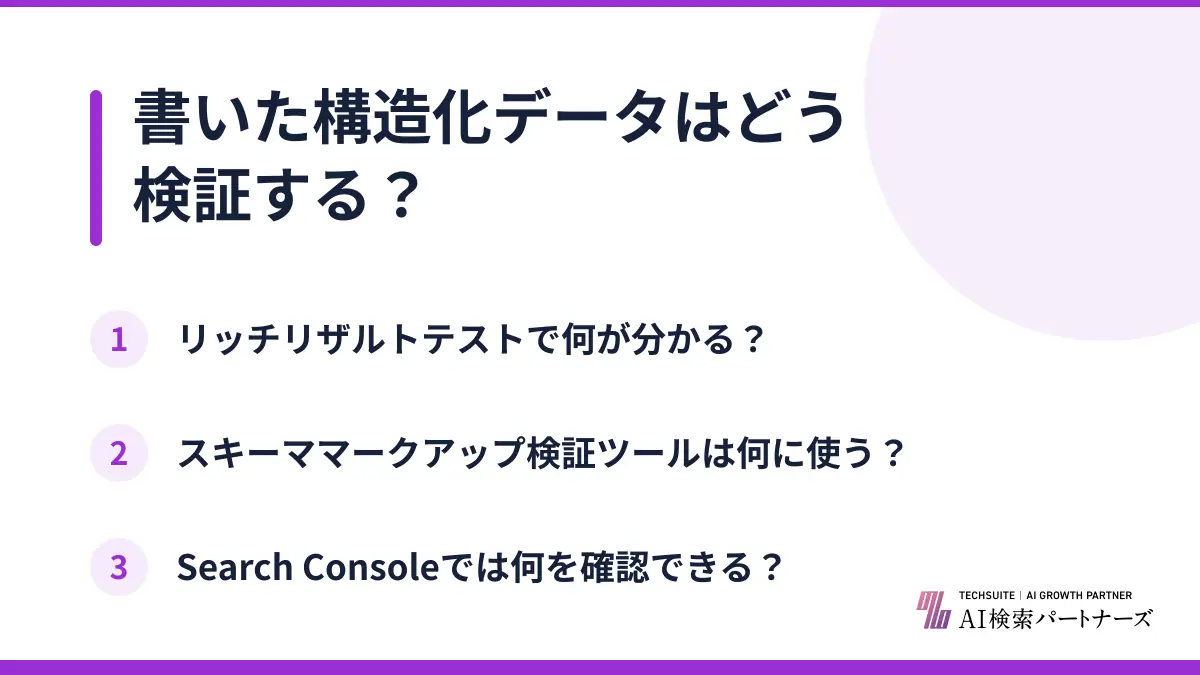 書いた構造化データはどう検証する？

1 リッチリザルトテストで何が分かる？

2 スキーママークアップ検証ツールは何に使う？

3 Search Consoleでは何を確認できる？

TECHSUITE | AI GROWTH PARTNER
AI検索パートナーズ